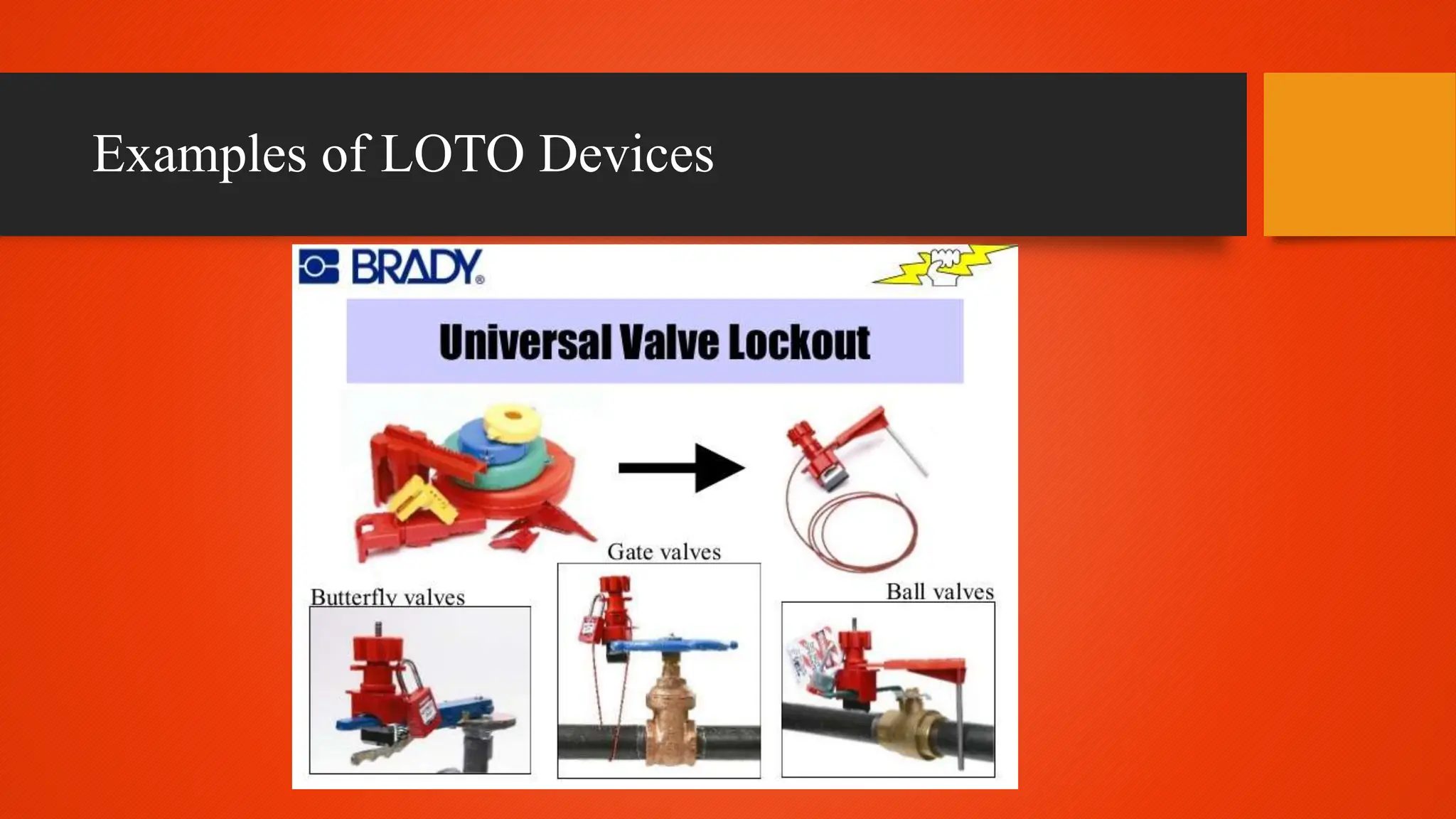 Examples of LOTO Devices

BRADY®

Universal Valve Lockout

Gate valves

Butterfly valves

Ball valves